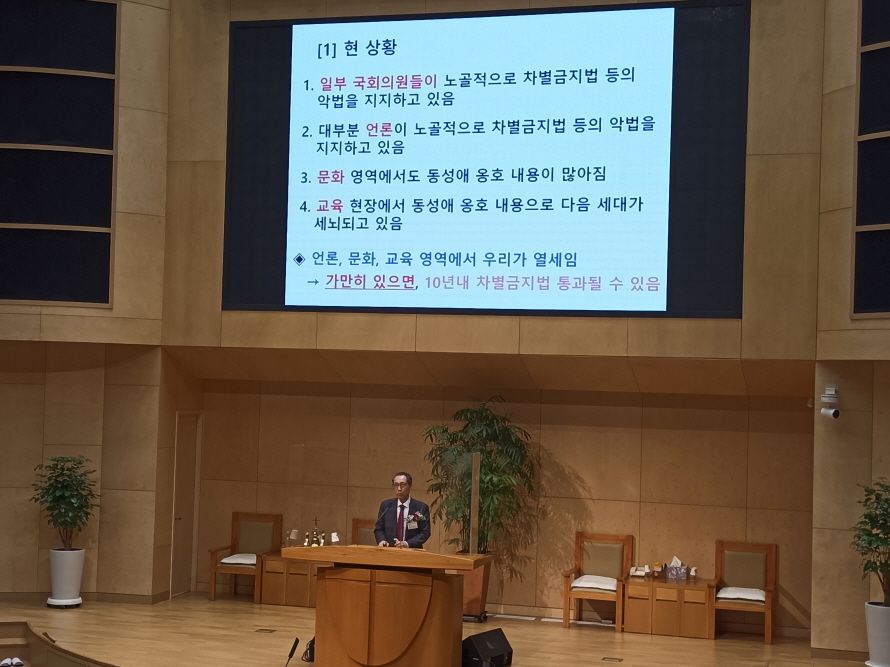 [1] 현 상황

1. 일부 국회의원들이 노골적으로 차별금지법 등의 악법을 지지하고 있음

2. 대부분 언론이 노골적으로 차별금지법 등의 악법을 지지하고 있음

3. 문화 영역에서도 동성애 옹호 내용이 많아짐

4. 교육 현장에서 동성애 옹호 내용으로 다음 세대가 세뇌되고 있음

◈ 언론, 문화, 교육 영역에서 우리가 열세임
→ 가만히 있으면, 10년내 차별금지법 통과될 수 있음